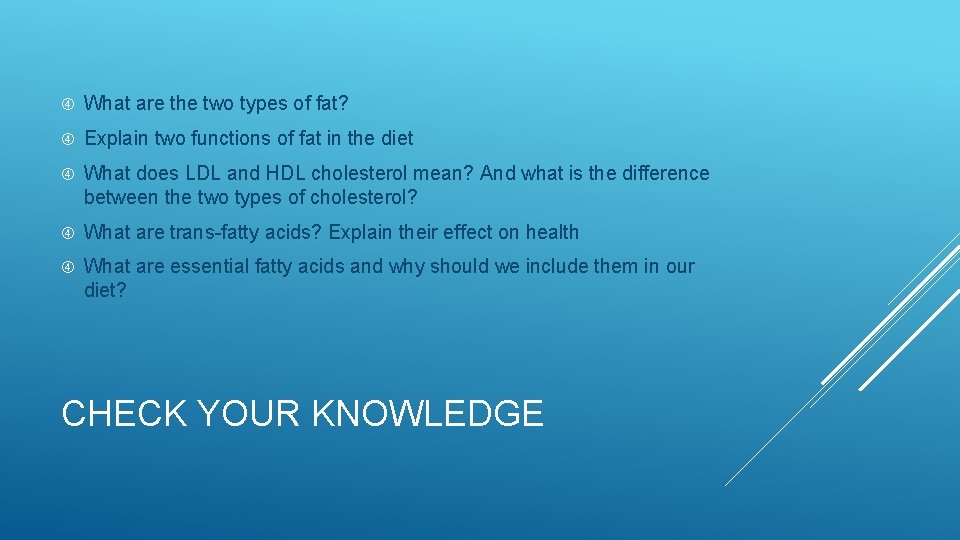 What are the two types of fat?

Explain two functions of fat in the diet

What does LDL and HDL cholesterol mean? And what is the difference between the two types of cholesterol?

What are trans-fatty acids? Explain their effect on health

What are essential fatty acids and why should we include them in our diet?

CHECK YOUR KNOWLEDGE